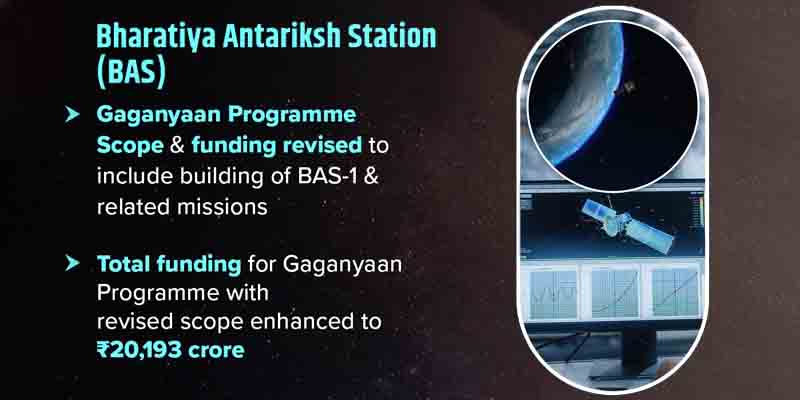 Bharatiya Antariksh Station (BAS)

➤ Gaganyaan Programme Scope & funding revised to include building of BAS-1 & related missions

➤ Total funding for Gaganyaan Programme with revised scope enhanced to ₹20,193 crore